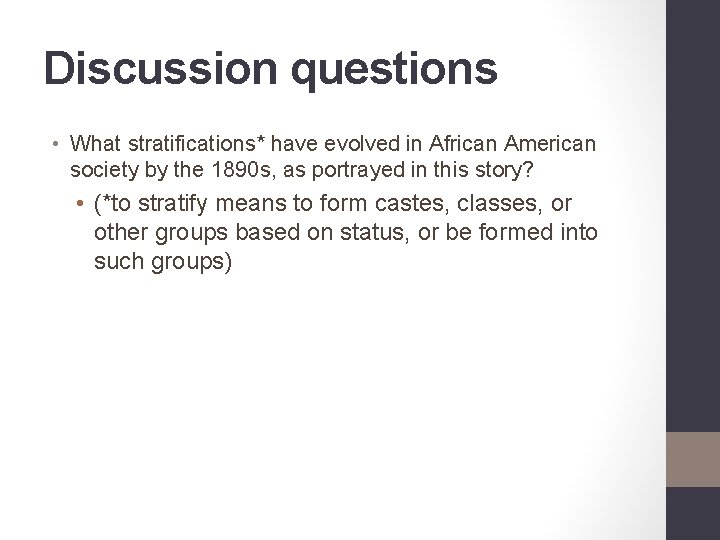 Discussion questions

• What stratifications* have evolved in African American society by the 1890s, as portrayed in this story?

• (*to stratify means to form castes, classes, or other groups based on status, or be formed into such groups)